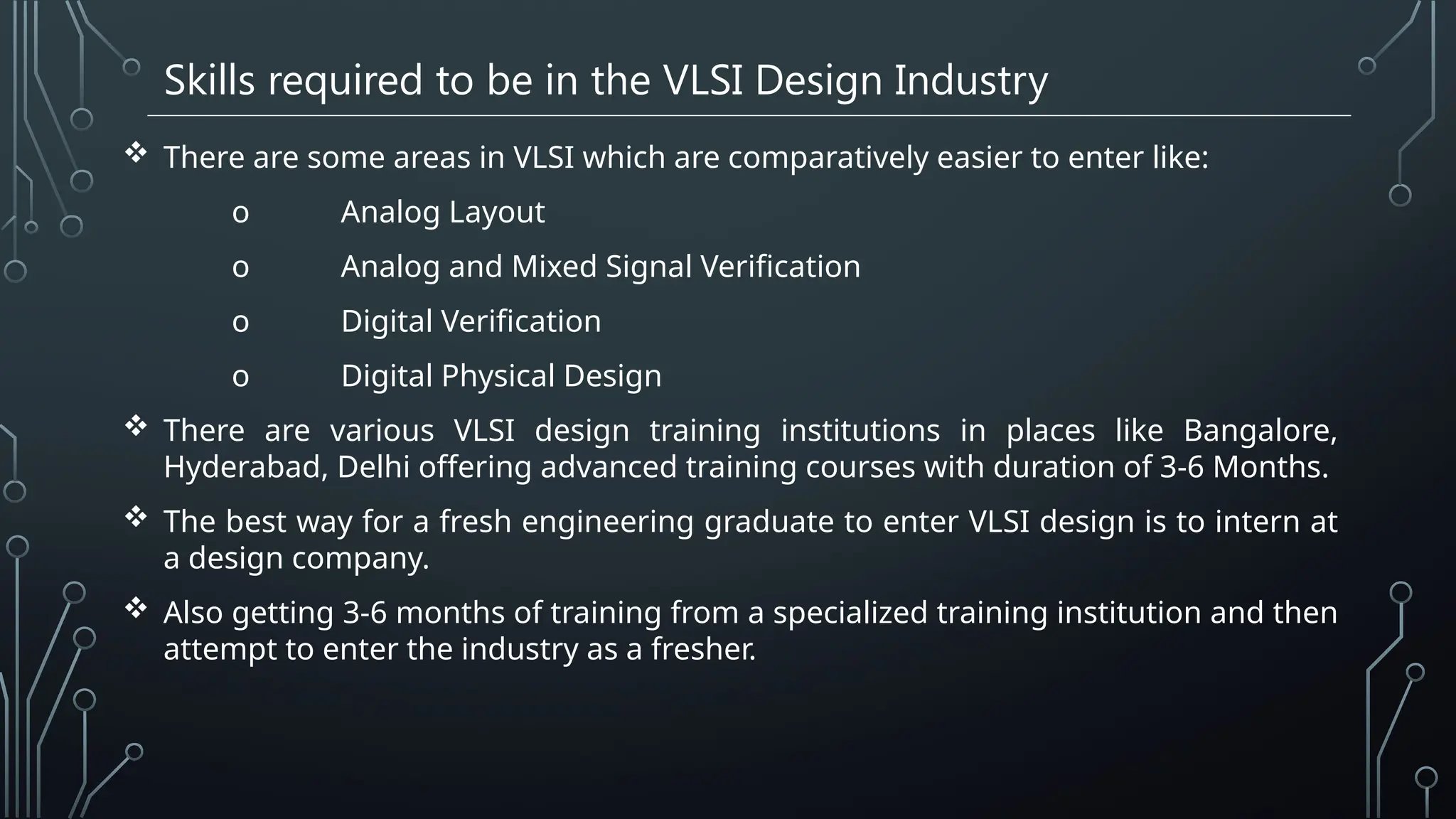 Skills required to be in the VLSI Design Industry

❖ There are some areas in VLSI which are comparatively easier to enter like:

o Analog Layout

o Analog and Mixed Signal Verification

o Digital Verification

o Digital Physical Design

❖ There are various VLSI design training institutions in places like Bangalore, Hyderabad, Delhi offering advanced training courses with duration of 3-6 Months.

❖ The best way for a fresh engineering graduate to enter VLSI design is to intern at a design company.

❖ Also getting 3-6 months of training from a specialized training institution and then attempt to enter the industry as a fresher.